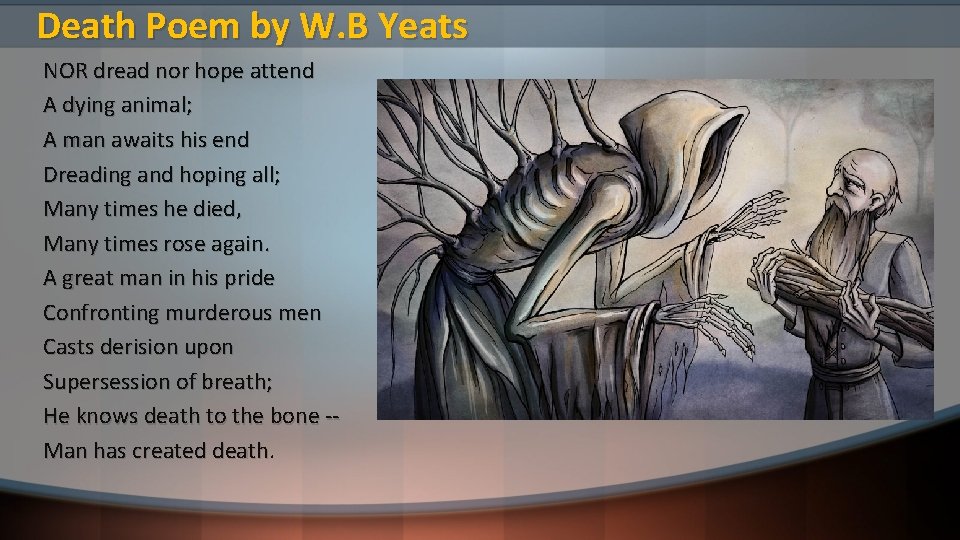 Death Poem by W.B Yeats

NOR dread nor hope attend
A dying animal;
A man awaits his end
Dreading and hoping all;
Many times he died,
Many times rose again.
A great man in his pride
Confronting murderous men
Casts derision upon
Supersession of breath;
He knows death to the bone --
Man has created death.